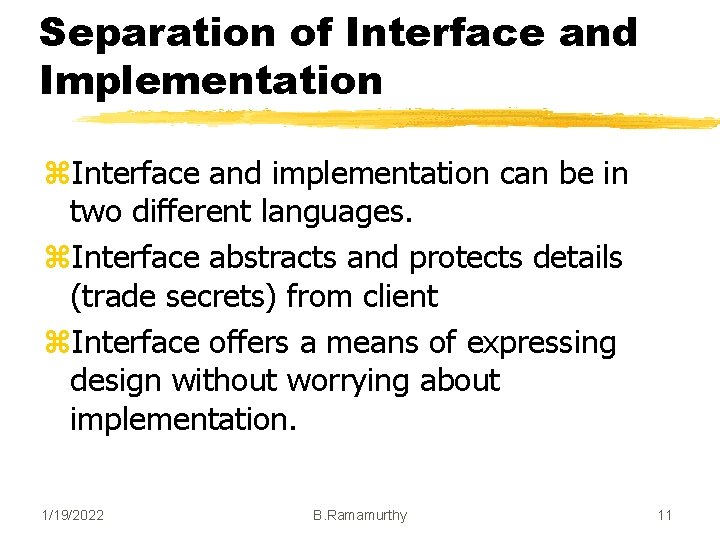 Separation of Interface and Implementation

⌘Interface and implementation can be in two different languages.

⌘Interface abstracts and protects details (trade secrets) from client

⌘Interface offers a means of expressing design without worrying about implementation.

1/19/2022 B.Ramamurthy 11